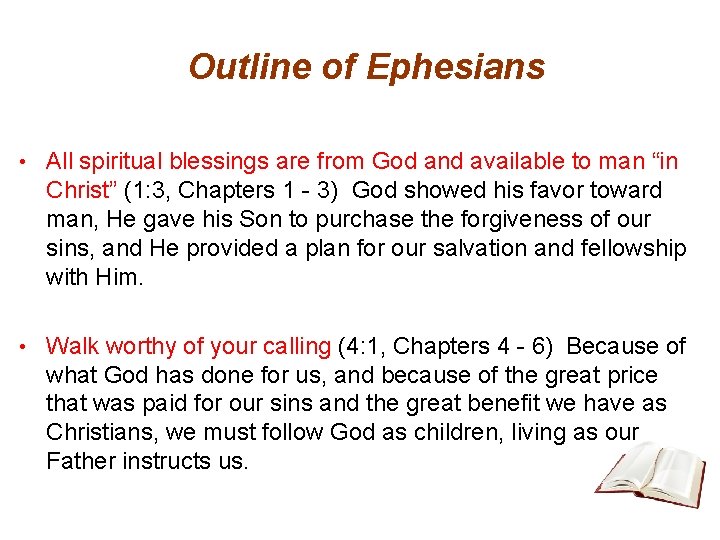 Outline of Ephesians

• All spiritual blessings are from God and available to man “in Christ” (1:3, Chapters 1 - 3) God showed his favor toward man, He gave his Son to purchase the forgiveness of our sins, and He provided a plan for our salvation and fellowship with Him.

• Walk worthy of your calling (4:1, Chapters 4 - 6) Because of what God has done for us, and because of the great price that was paid for our sins and the great benefit we have as Christians, we must follow God as children, living as our Father instructs us.